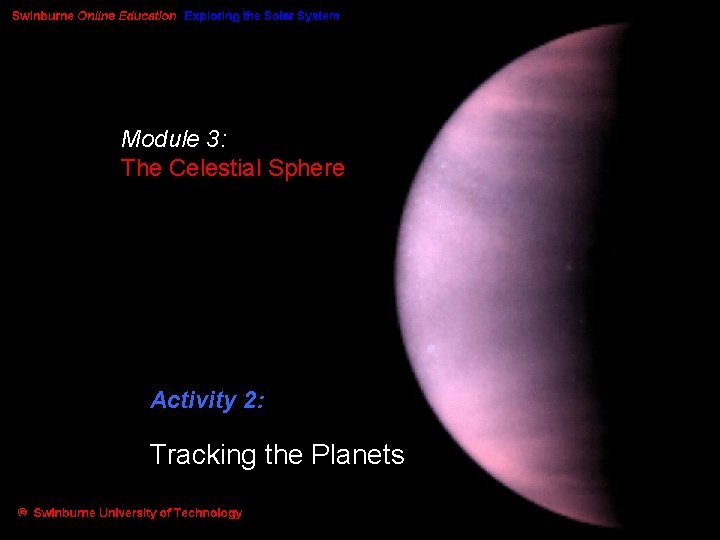 Swinburne Online Education Exploring the Solar System

Module 3:
The Celestial Sphere

Activity 2:

Tracking the Planets

© Swinburne University of Technology